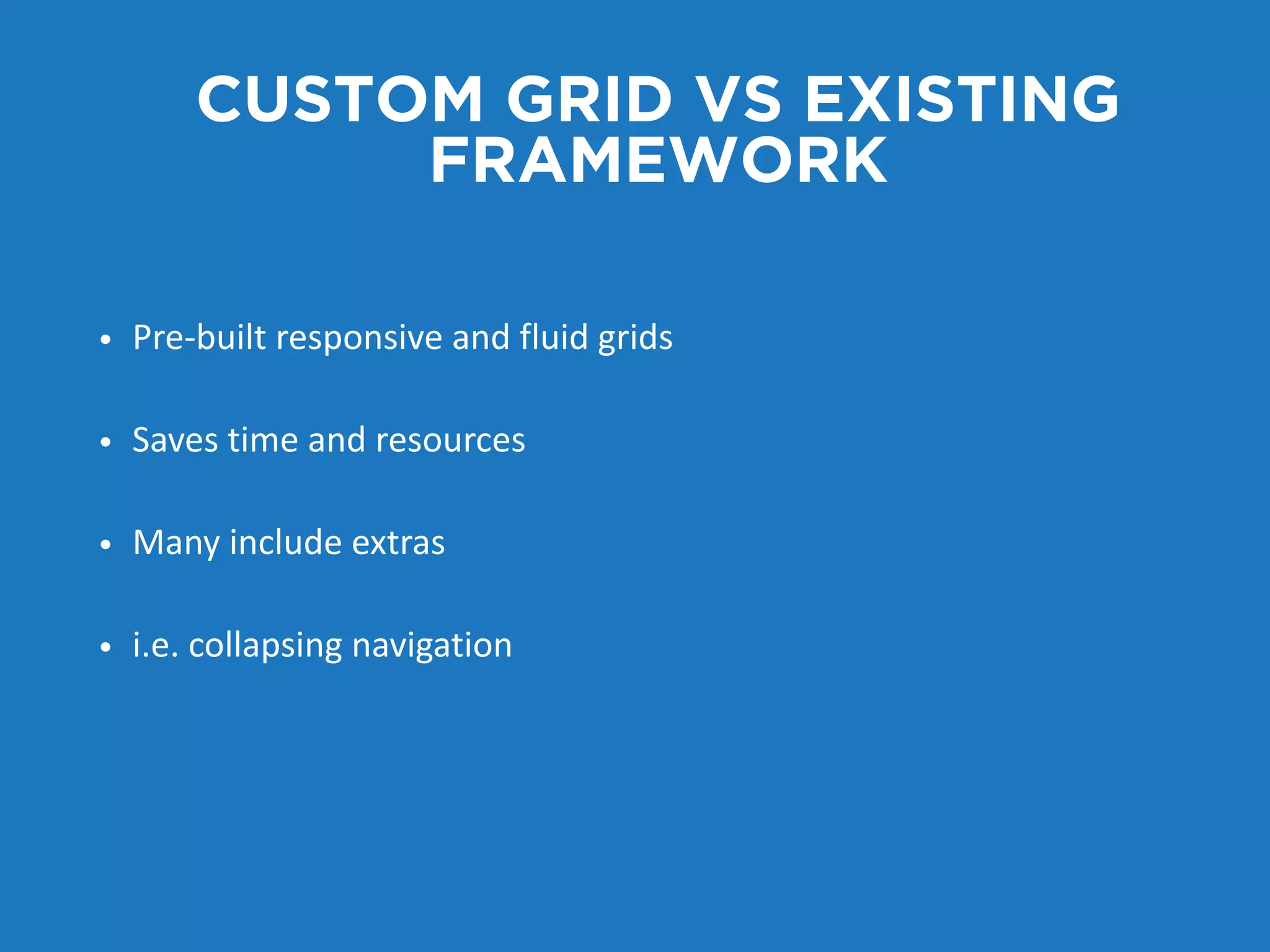 CUSTOM GRID VS EXISTING FRAMEWORK

• Pre-built responsive and fluid grids

• Saves time and resources

• Many include extras

• i.e. collapsing navigation